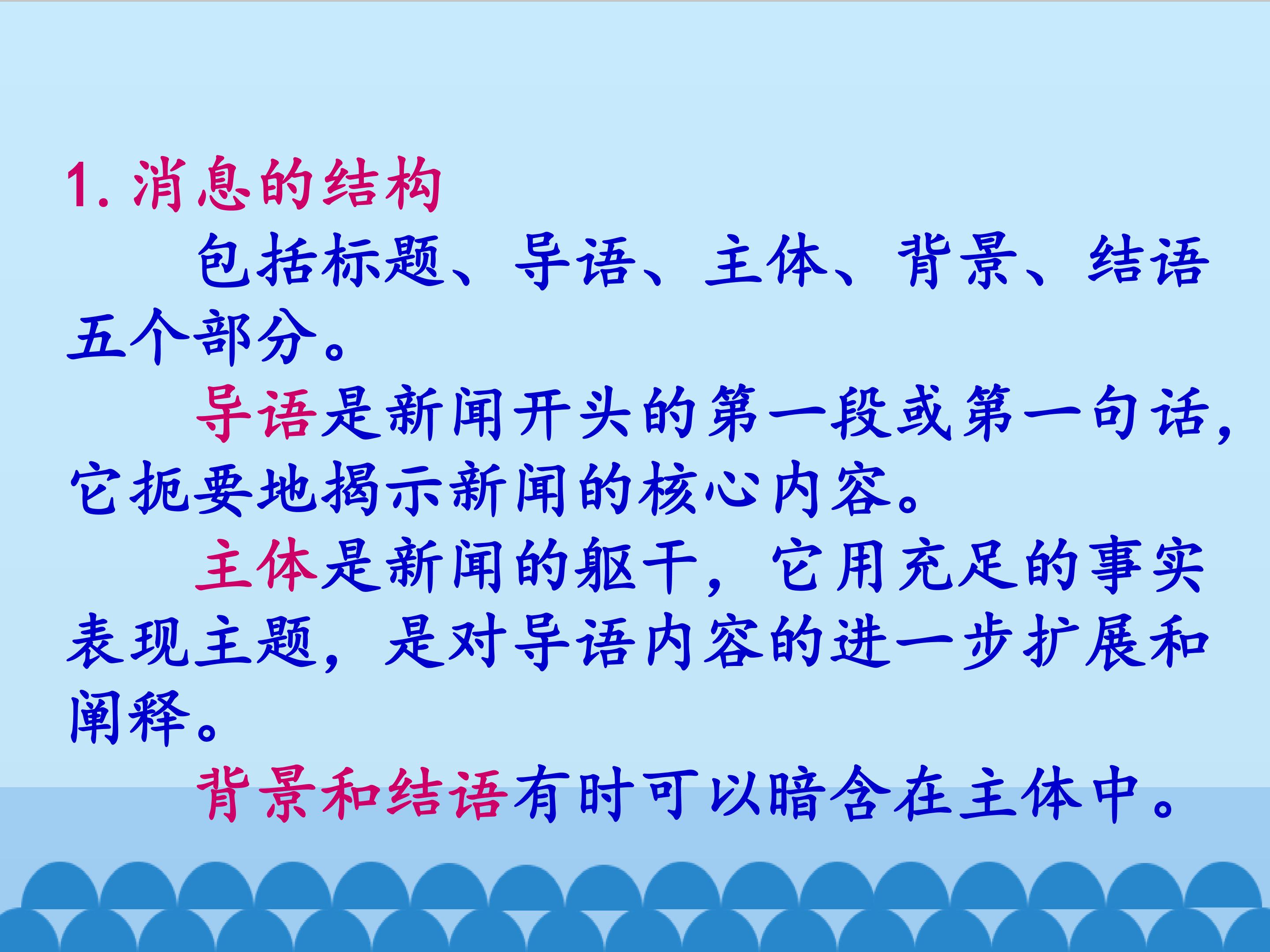 1. 消息的结构

包括标题、导语、主体、背景、结语五个部分。

导语是新闻开头的第一段或第一句话，它扼要地揭示新闻的核心内容。

主体是新闻的躯干，它用充足的事实表现主题，是对导语内容的进一步扩展和阐释。

背景和结语有时可以暗含在主体中。